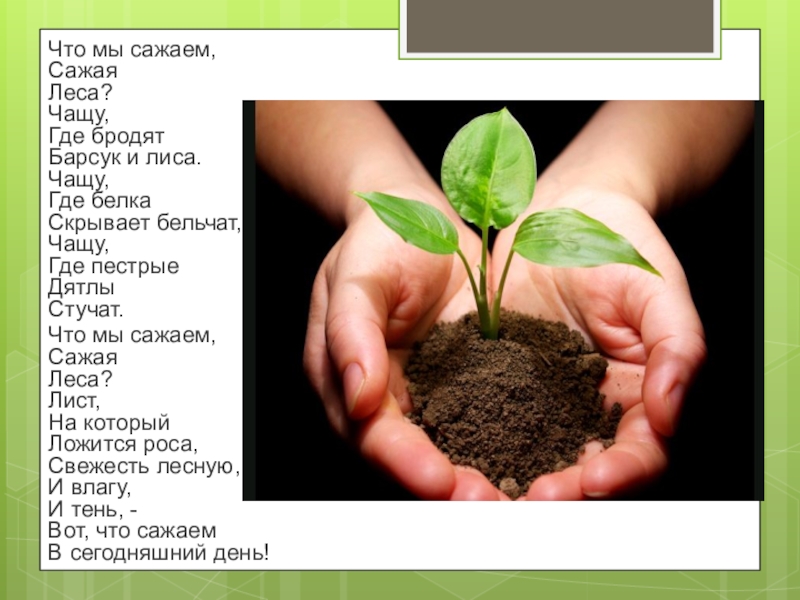 Что мы сажаем,
Сажая
Леса?
Чащу,
Где бродят
Барсук и лиса.
Чащу,
Где белка
Скрывает бельчат,
Чащу,
Где пестрые
Дятлы
Стучат.

Что мы сажаем,
Сажая
Леса?
Лист,
На который
Ложится роса,
Свежесть лесную,
И влагу,
И тень, -
Вот, что сажаем
В сегодняшний день!